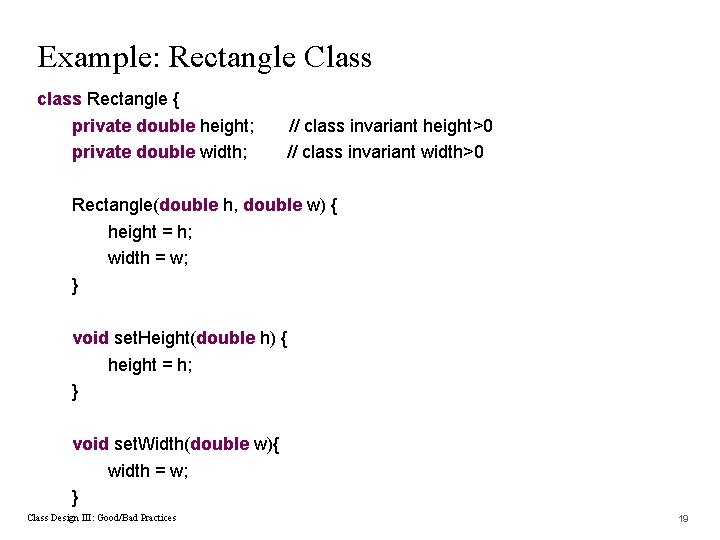 Example: Rectangle Class

class Rectangle {
private double height; // class invariant height>0
private double width; // class invariant width>0

Rectangle(double h, double w) {
height = h;
width = w;
}

void setHeight(double h) {
height = h;
}

void setWidth(double w){
width = w;
}

Class Design III: Good/Bad Practices

19